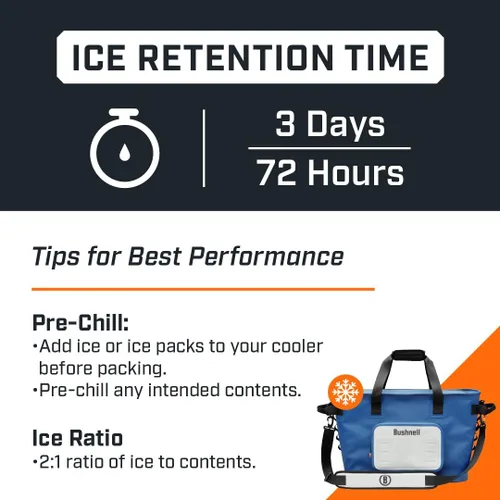 ICE RETENTION TIME

3 Days
72 Hours

Tips for Best Performance

Pre-Chill:
•Add ice or ice packs to your cooler before packing.
•Pre-chill any intended contents.

Ice Ratio
•2:1 ratio of ice to contents.

Bushnell

B